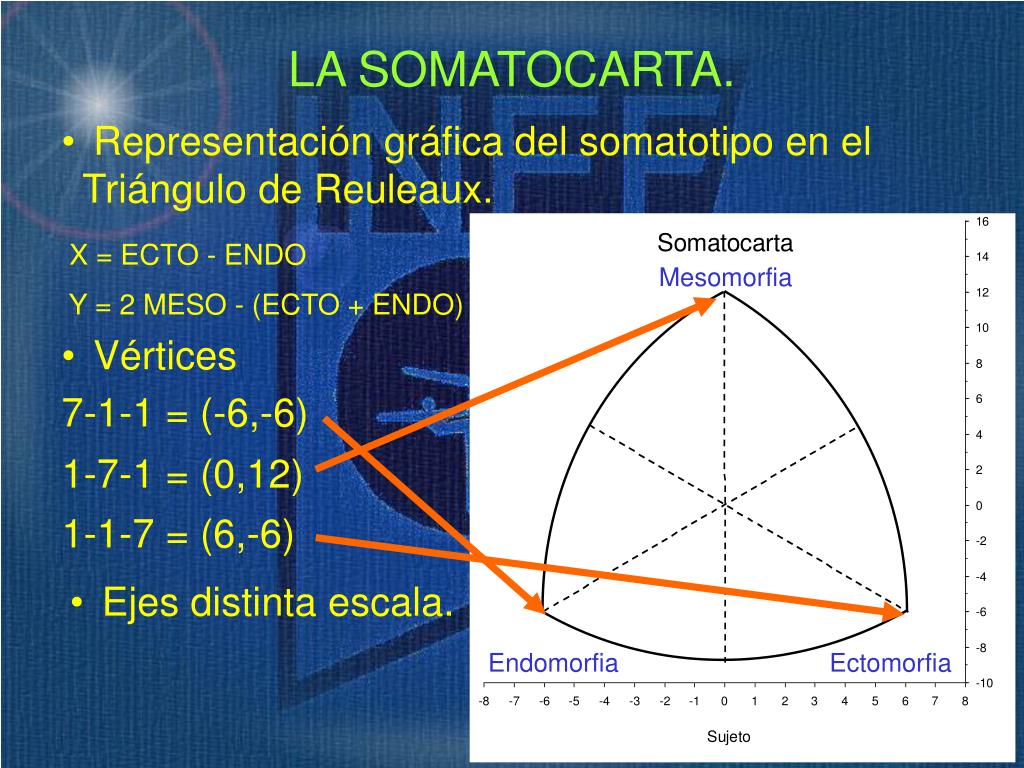 LA SOMATOCARTA.

• Representación gráfica del somatotipo en el Triángulo de Reuleaux.

X = ECTO - ENDO

Y = 2 MESO - (ECTO + ENDO)

• Vértices

7-1-1 = (-6,-6)

1-7-1 = (0,12)

1-1-7 = (6,-6)

• Ejes distinta escala.

Somatocarta

Mesomorfia

Endomorfia

Ectomorfia

16
14
12
10
8
6
4
2
0
-2
-4
-6
-8
-10

-8 -7 -6 -5 -4 -3 -2 -1 0 1 2 3 4 5 6 7 8

Sujeto